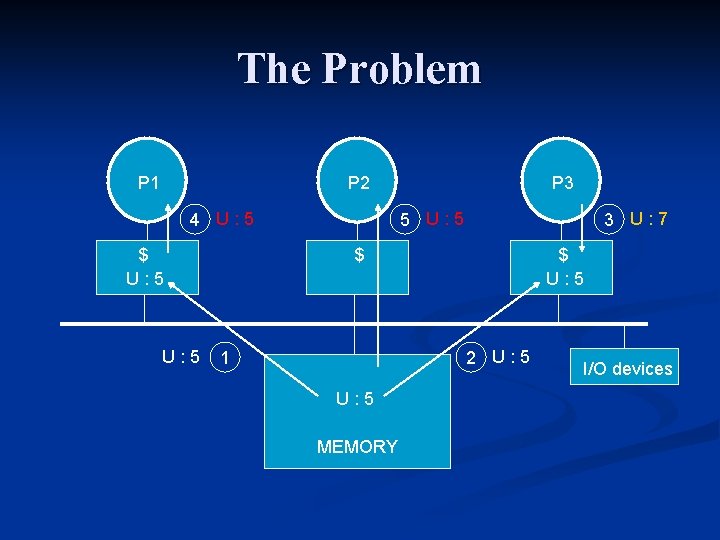 The Problem

P1

P2

P3

4 U : 5

5 U : 5

3 U : 7

$
U : 5

$

$
U : 5

U : 5 1

2 U : 5

I/O devices

U : 5

MEMORY